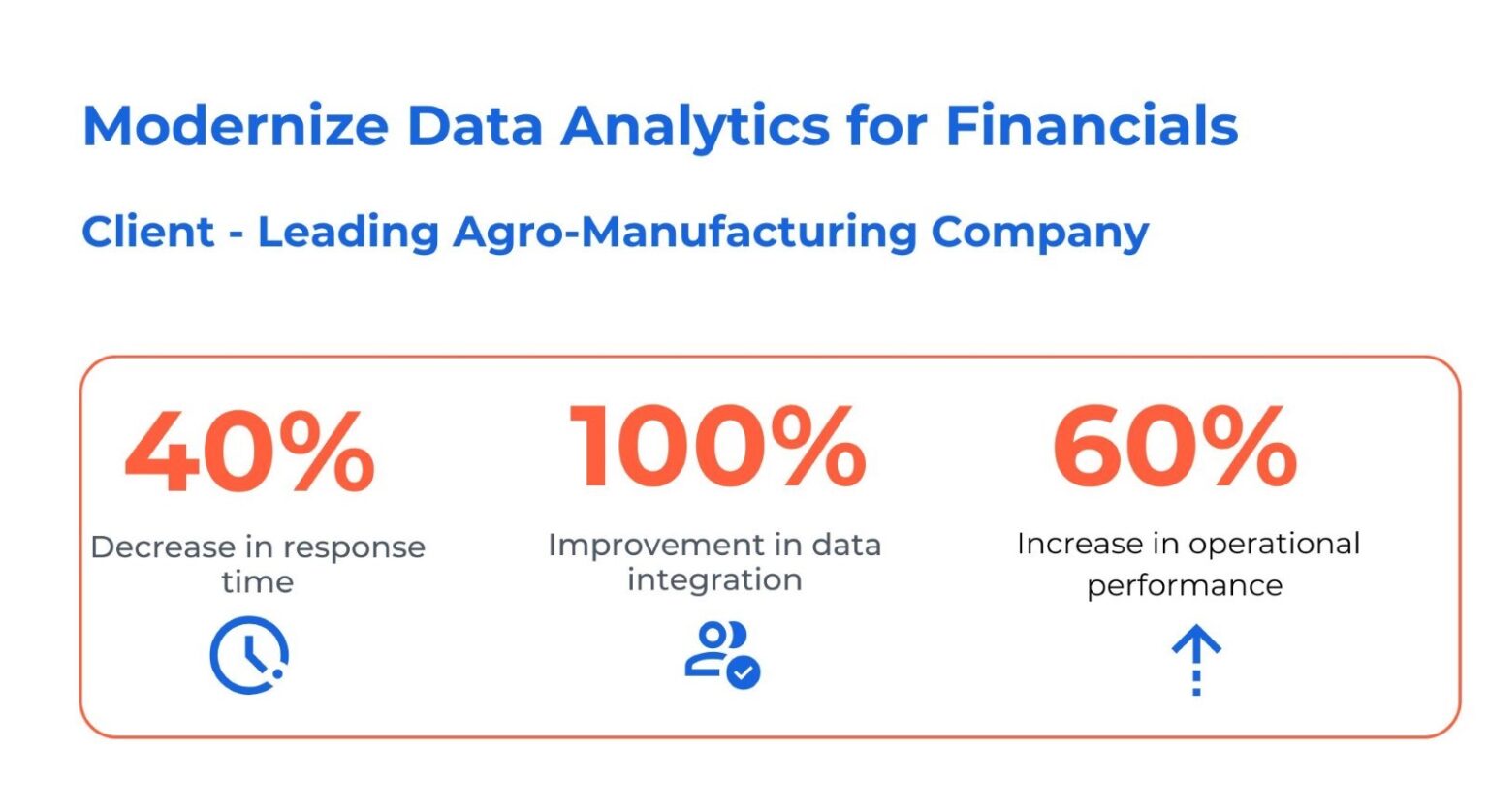 Modernize Data Analytics for Financials

Client - Leading Agro-Manufacturing Company

40%

Decrease in response time

100%

Improvement in data integration

60%

Increase in operational performance